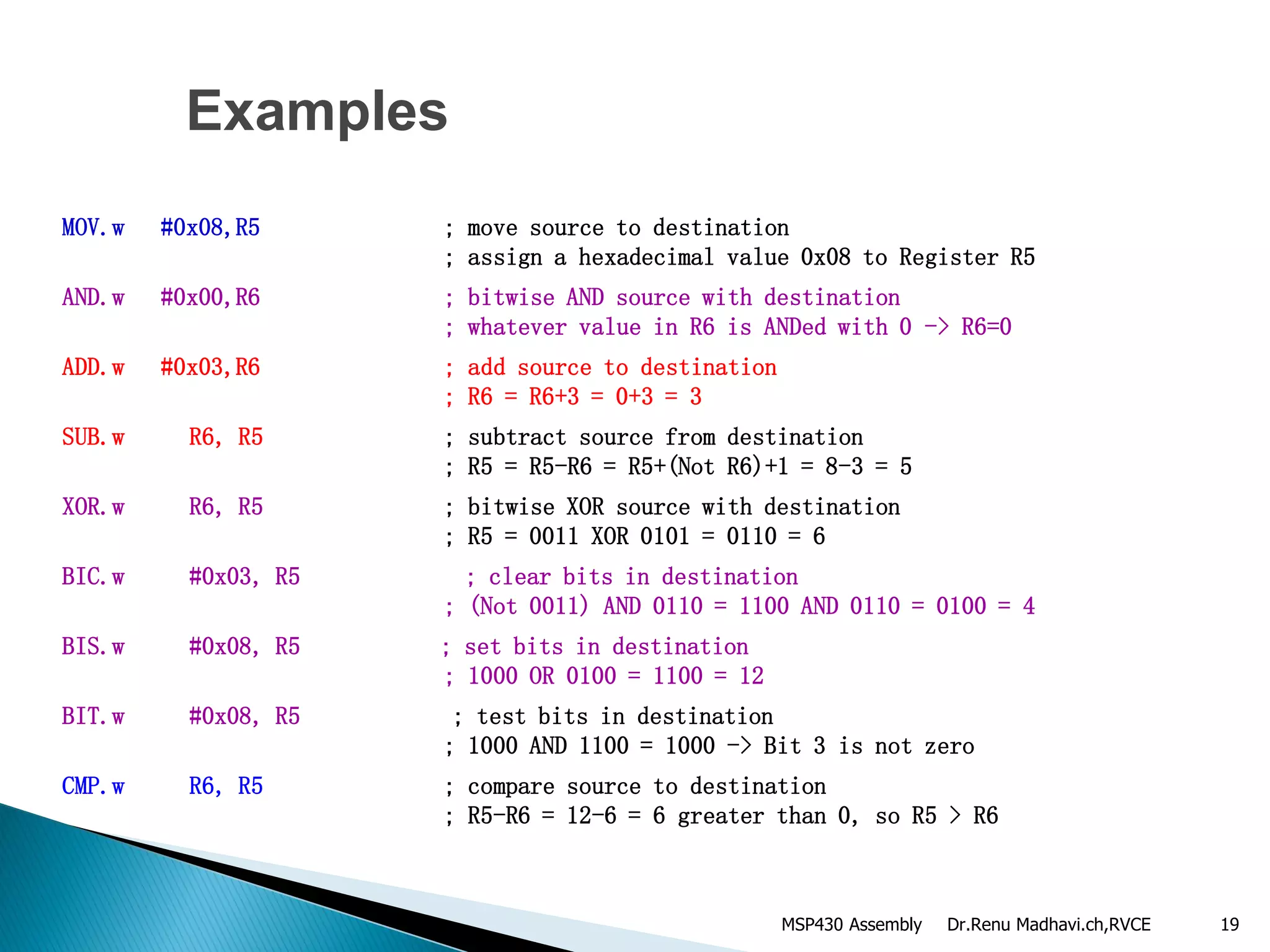 Examples

MOV.w #0x08,R5 ; move source to destination
; assign a hexadecimal value 0x08 to Register R5

AND.w #0x00,R6 ; bitwise AND source with destination
; whatever value in R6 is ANDed with 0 -> R6=0

ADD.w #0x03,R6 ; add source to destination
; R6 = R6+3 = 0+3 = 3

SUB.w R6, R5 ; subtract source from destination
; R5 = R5-R6 = R5+(Not R6)+1 = 8-3 = 5

XOR.w R6, R5 ; bitwise XOR source with destination
; R5 = 0011 XOR 0101 = 0110 = 6

BIC.w #0x03, R5 ; clear bits in destination
; (Not 0011) AND 0110 = 1100 AND 0110 = 0100 = 4

BIS.w #0x08, R5 ; set bits in destination
; 1000 OR 0100 = 1100 = 12

BIT.w #0x08, R5 ; test bits in destination
; 1000 AND 1100 = 1000 -> Bit 3 is not zero

CMP.w R6, R5 ; compare source to destination
; R5-R6 = 12-6 = 6 greater than 0, so R5 > R6

MSP430 Assembly Dr.Renu Madhavi.ch,RVCE 19